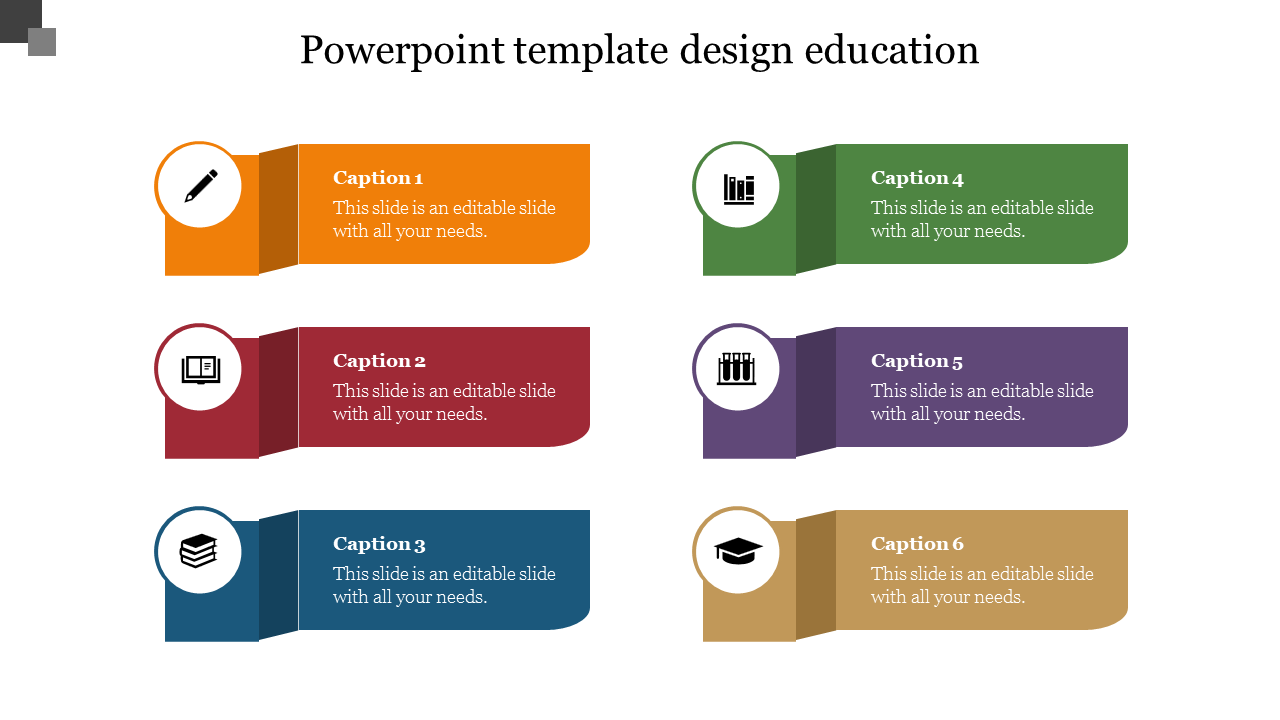 Powerpoint template design education

Caption 1
This slide is an editable slide with all your needs.

Caption 2
This slide is an editable slide with all your needs.

Caption 3
This slide is an editable slide with all your needs.

Caption 4
This slide is an editable slide with all your needs.

Caption 5
This slide is an editable slide with all your needs.

Caption 6
This slide is an editable slide with all your needs.